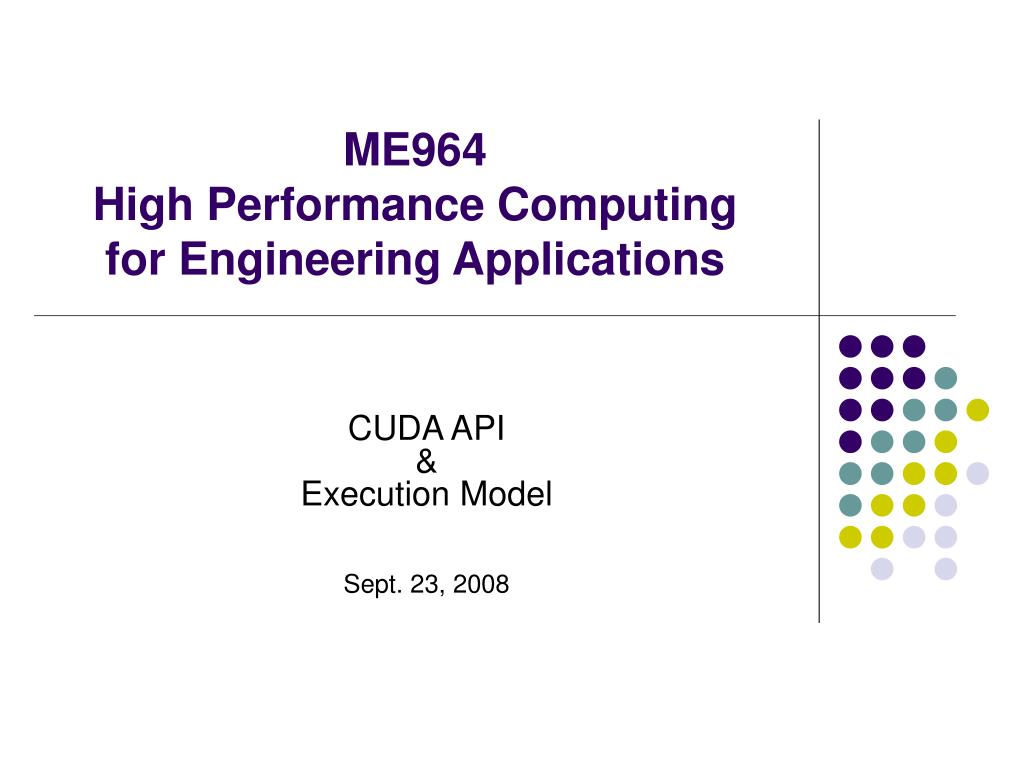 ME964
High Performance Computing for Engineering Applications

CUDA API
&
Execution Model

Sept. 23, 2008